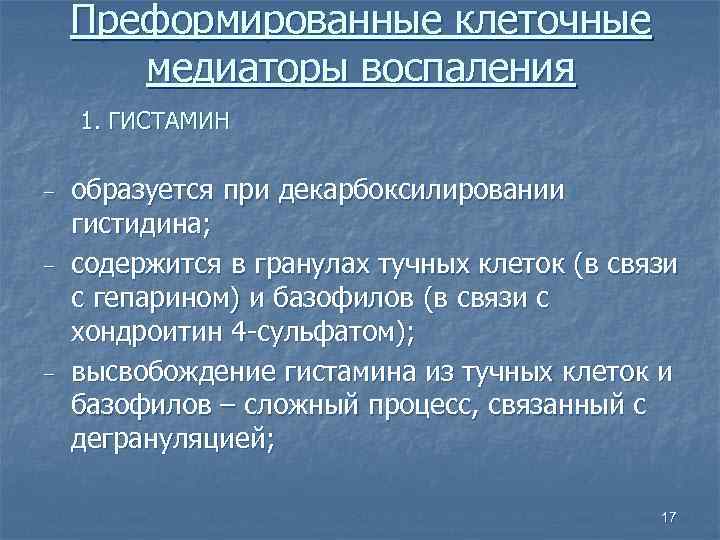 Преформированные клеточные медиаторы воспаления

1. ГИСТАМИН

- образуется при декарбоксилировании гистидина;
- содержится в гранулах тучных клеток (в связи с гепарином) и базофилов (в связи с хондроитин 4-сульфатом);
- высвобождение гистамина из тучных клеток и базофилов – сложный процесс, связанный с дегрануляцией;

17